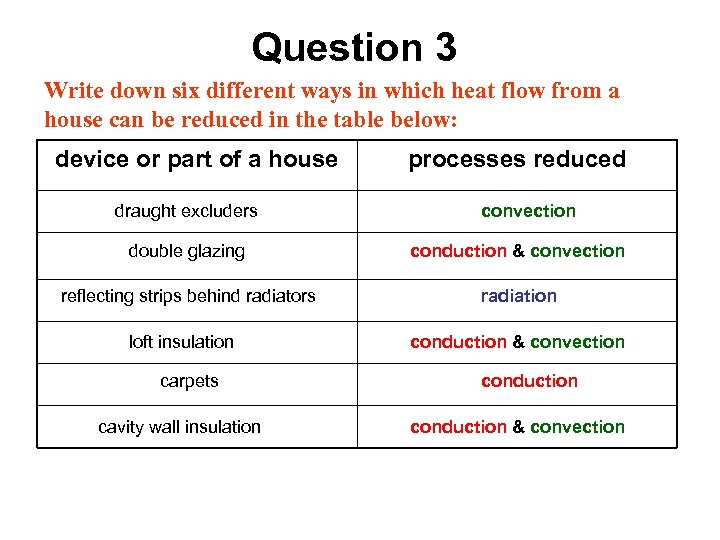 Question 3

Write down six different ways in which heat flow from a house can be reduced in the table below:

| device or part of a house | processes reduced |
|---|---|
| draught excluders | convection |
| double glazing | conduction & convection |
| reflecting strips behind radiators | radiation |
| loft insulation | conduction & convection |
| carpets | conduction |
| cavity wall insulation | conduction & convection |